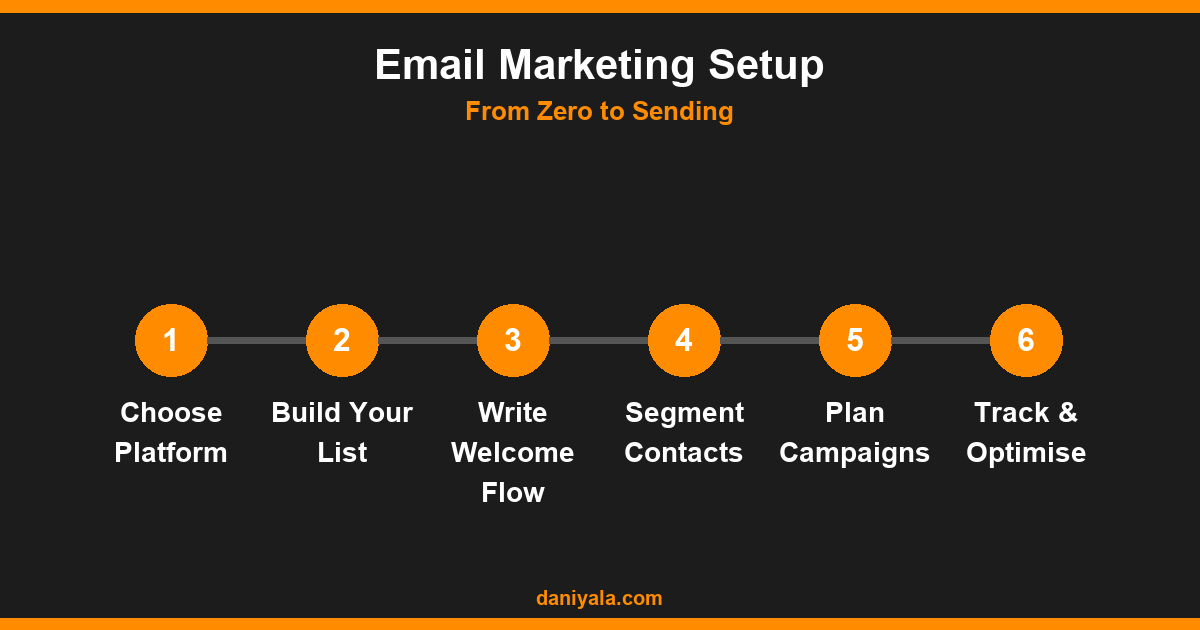 Email Marketing Setup
From Zero to Sending

1
Choose Platform

2
Build Your List

3
Write Welcome Flow

4
Segment Contacts

5
Plan Campaigns

6
Track & Optimise

daniyala.com